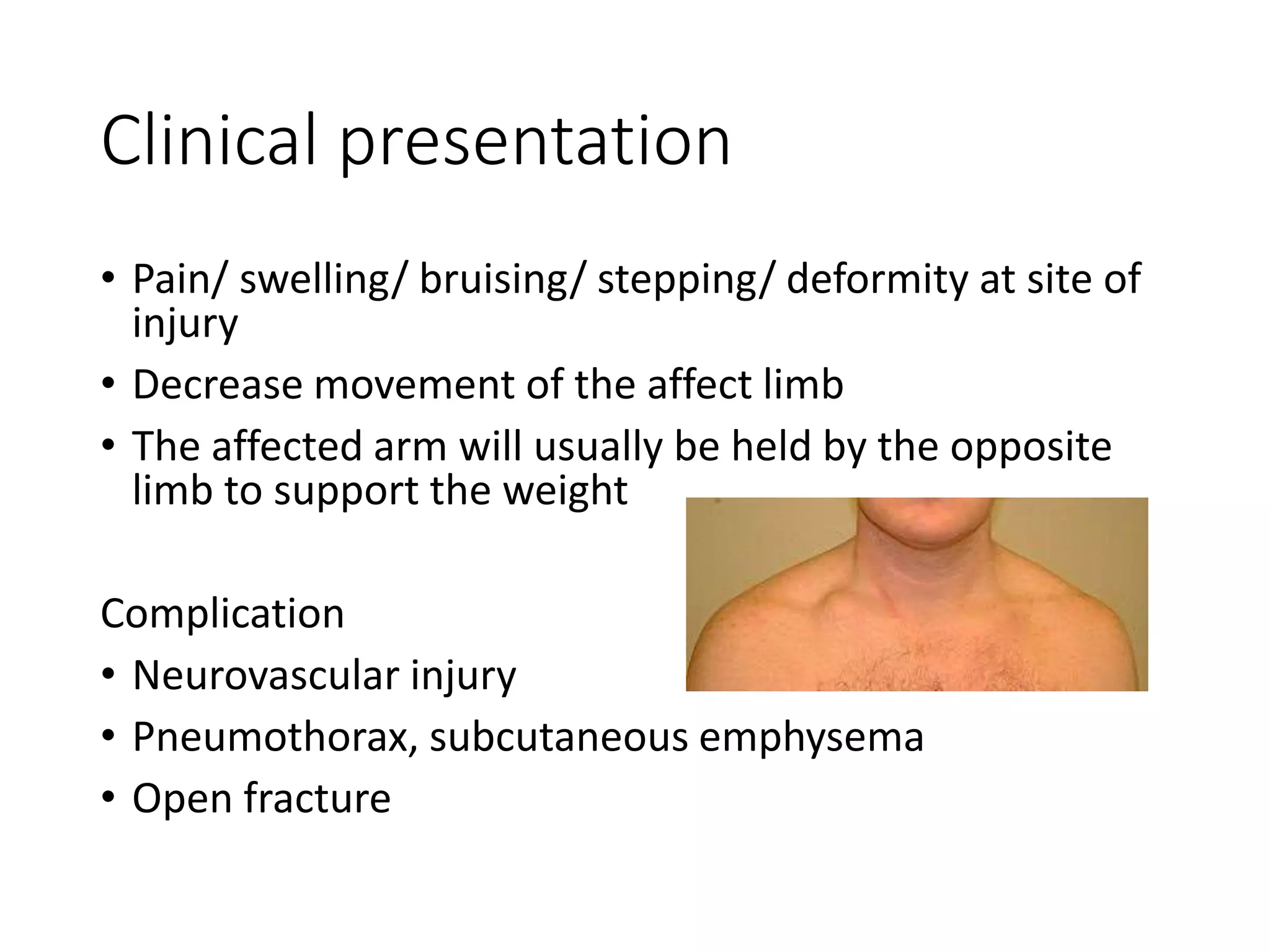 Clinical presentation

• Pain/ swelling/ bruising/ stepping/ deformity at site of injury
• Decrease movement of the affect limb
• The affected arm will usually be held by the opposite limb to support the weight

Complication
• Neurovascular injury
• Pneumothorax, subcutaneous emphysema
• Open fracture